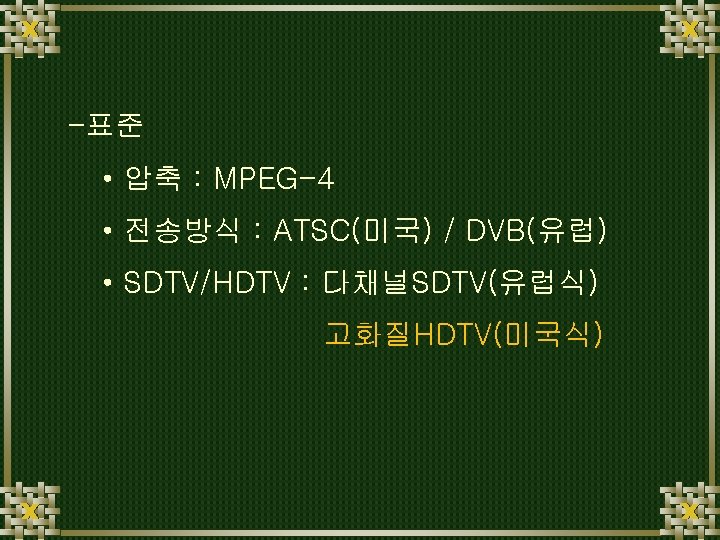 -표준

• 압축 : MPEG-4

• 전송방식 : ATSC(미국) / DVB(유럽)

• SDTV/HDTV : 다채널SDTV(유럽식)

고화질HDTV(미국식)